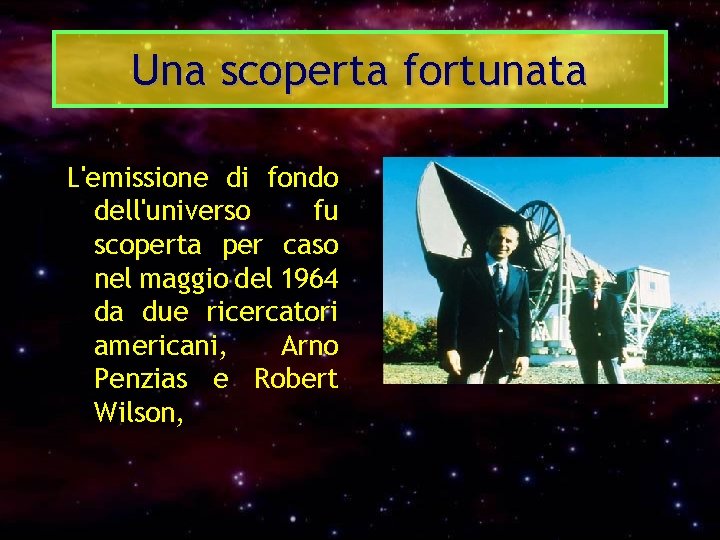 Una scoperta fortunata

L'emissione di fondo dell'universo fu scoperta per caso nel maggio del 1964 da due ricercatori americani, Arno Penzias e Robert Wilson,